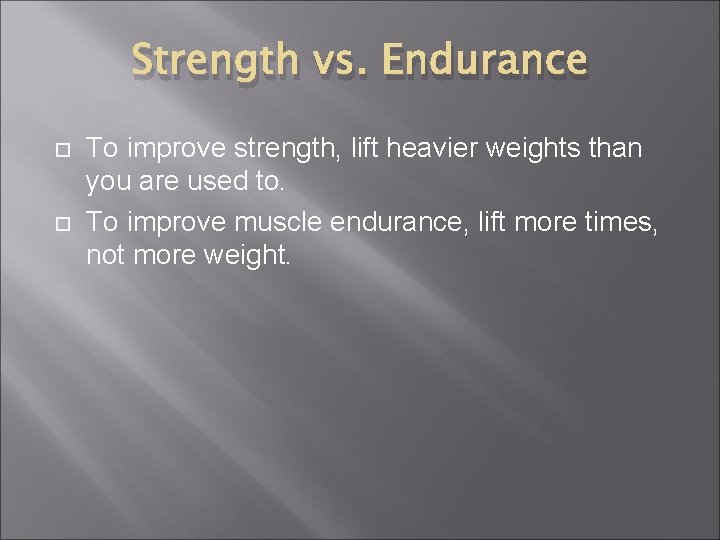 Strength vs. Endurance

To improve strength, lift heavier weights than you are used to.

To improve muscle endurance, lift more times, not more weight.